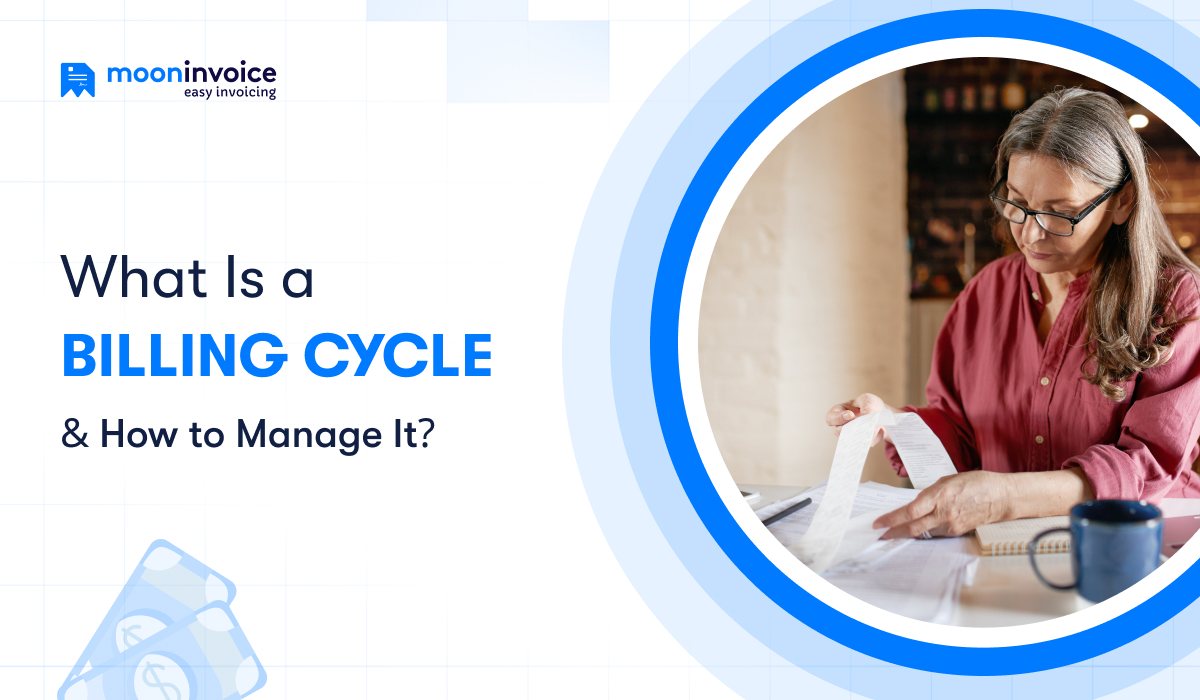 mooninvoice
easy invoicing

What Is a
BILLING CYCLE
& How to Manage It?